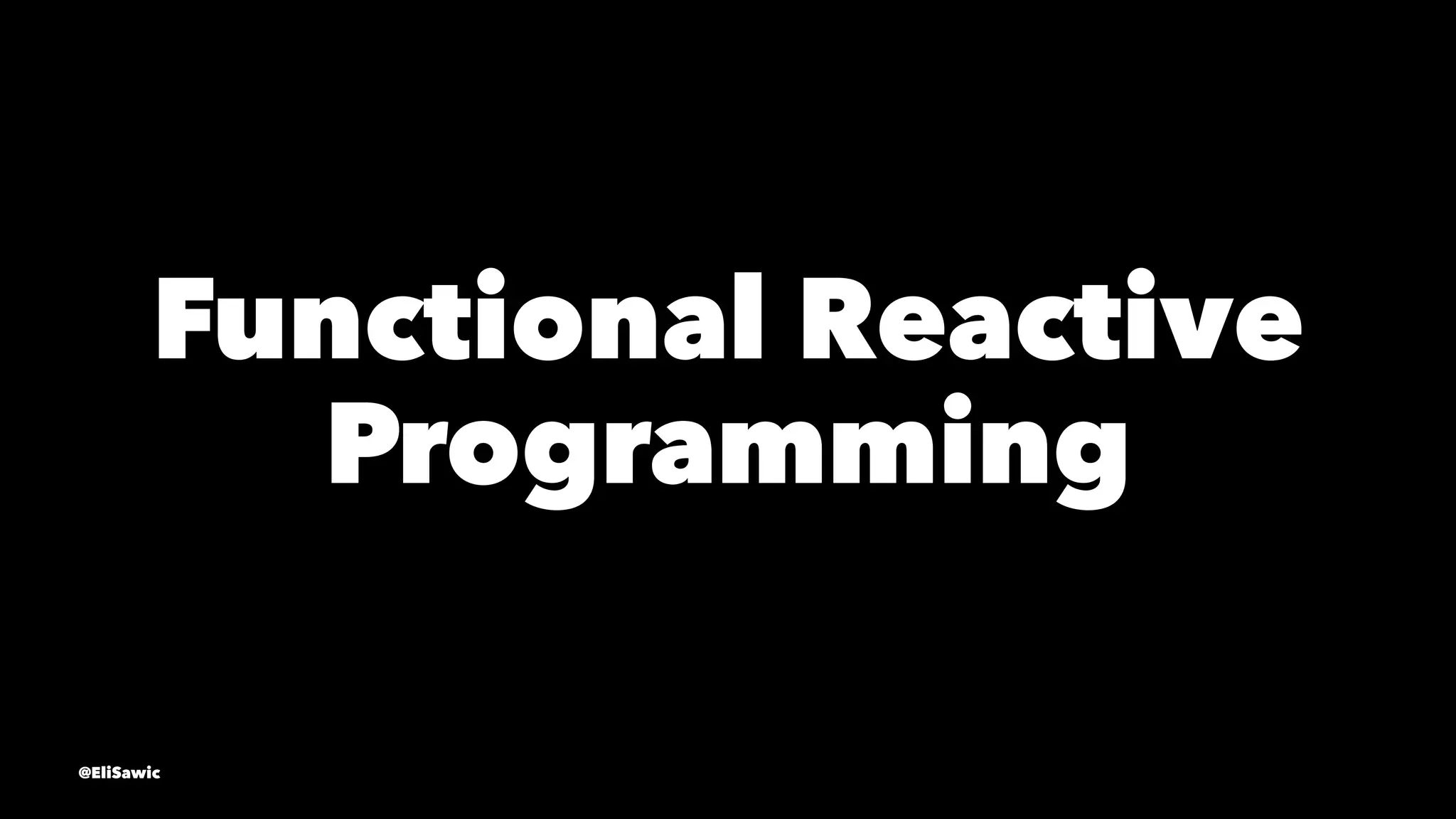 Functional Reactive Programming

@EliSawic